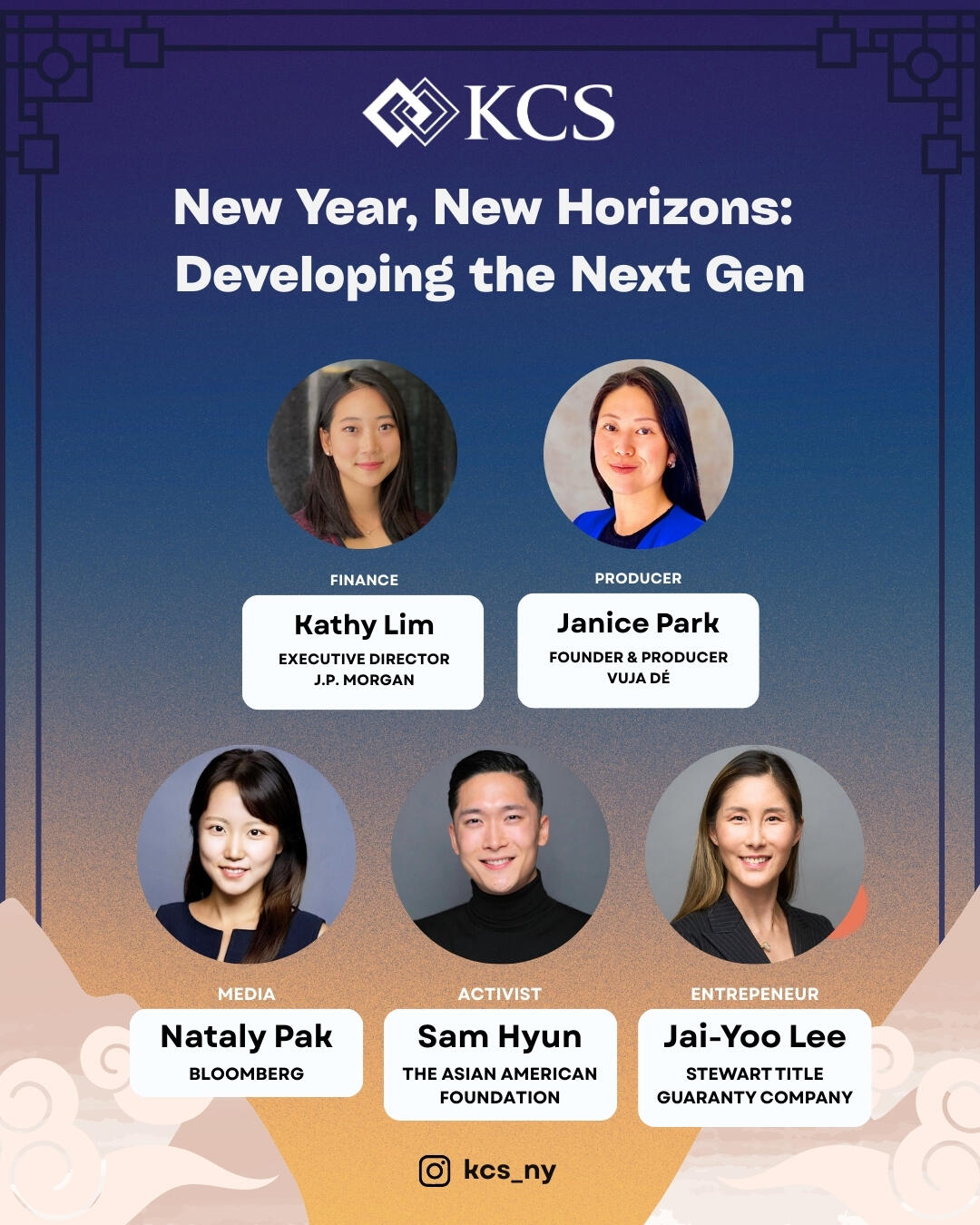 KCS

New Year, New Horizons: Developing the Next Gen

FINANCE
Kathy Lim
EXECUTIVE DIRECTOR
J.P. MORGAN

PRODUCER
Janice Park
FOUNDER & PRODUCER
VUJA DÉ

MEDIA
Nataly Pak
BLOOMBERG

ACTIVIST
Sam Hyun
THE ASIAN AMERICAN FOUNDATION

ENTREPENEUR
Jai-Yoo Lee
STEWART TITLE GUARANTY COMPANY

kcs_ny